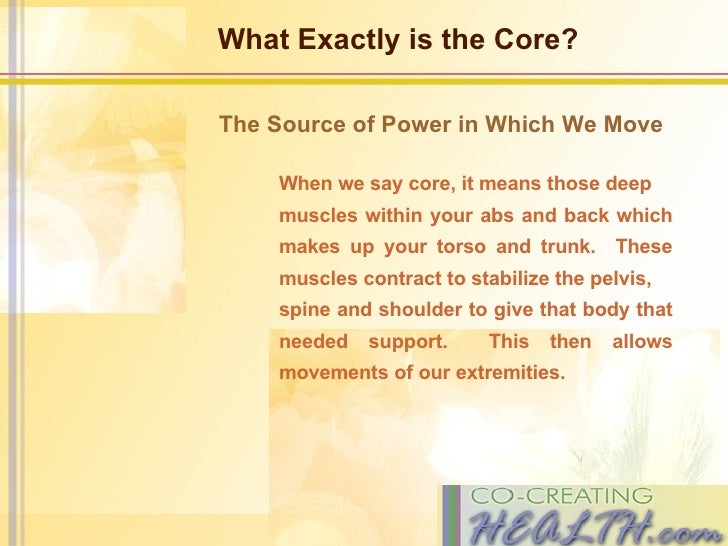 What Exactly is the Core?

The Source of Power in Which We Move

When we say core, it means those deep muscles within your abs and back which makes up your torso and trunk. These muscles contract to stabilize the pelvis, spine and shoulder to give that body that needed support. This then allows movements of our extremities.

CO-CREATING HEALTH.com